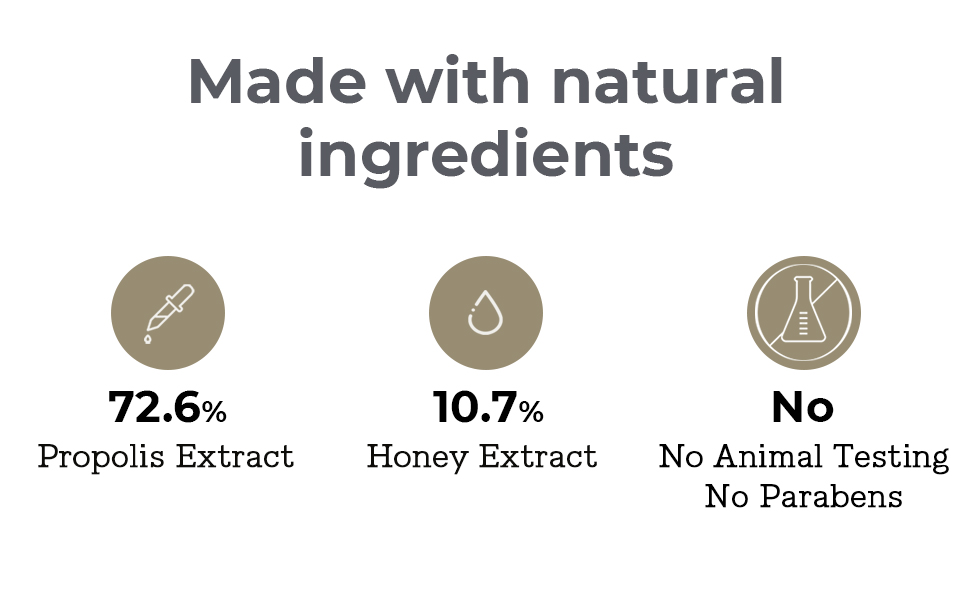 Made with natural ingredients

72.6%
Propolis Extract

10.7%
Honey Extract

No
No Animal Testing
No Parabens